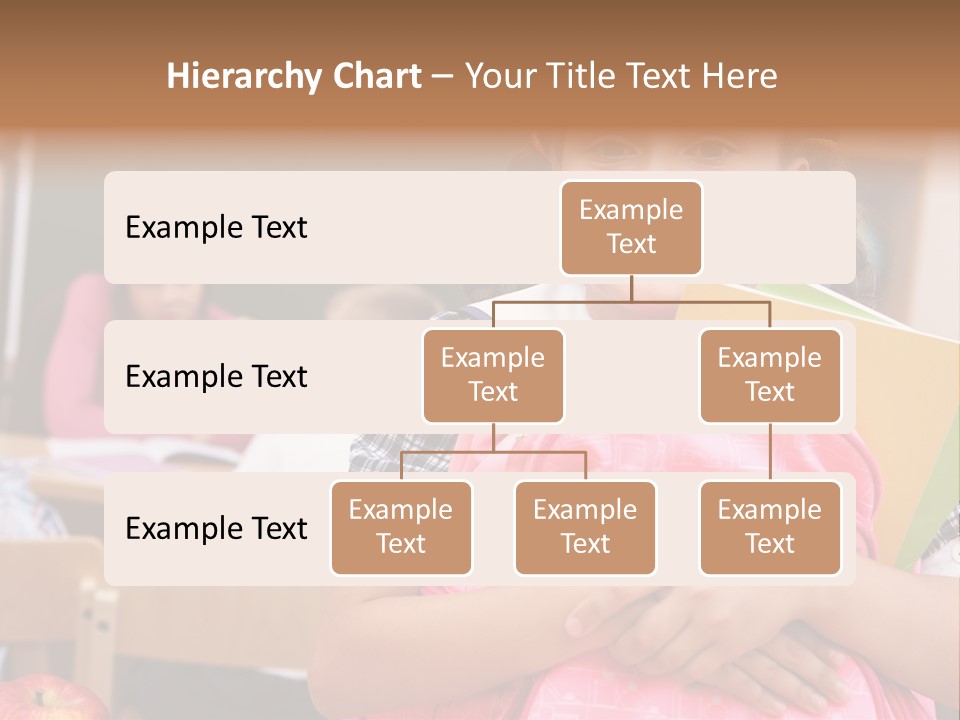 Hierarchy Chart – Your Title Text Here

Example Text

Example Text

Example Text

Example Text

Example Text

Example Text

Example Text

Example Text

Example Text